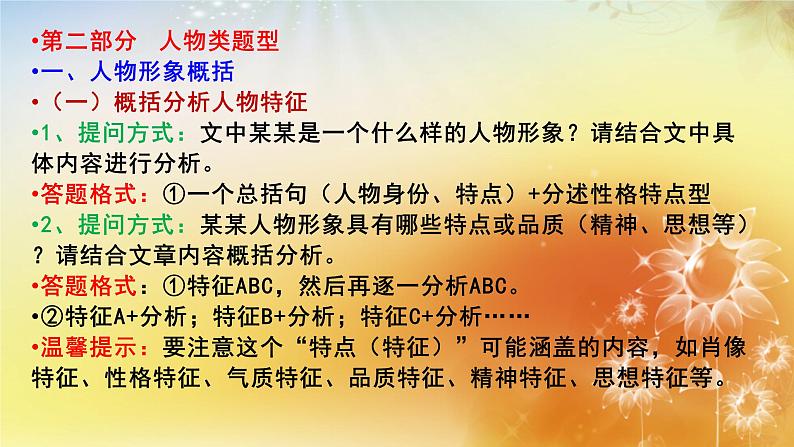 •第二部分 人物类题型
•一、人物形象概括
•（一）概括分析人物特征
•1、提问方式：文中某某是一个什么样的人物形象？请结合文中具体内容进行分析。
•答题格式：①一个总括句（人物身份、特点）+分述性格特点型
•2、提问方式：某某人物形象具有哪些特点或品质（精神、思想等）？请结合文章内容概括分析。
•答题格式：①特征ABC，然后再逐一分析ABC。
•②特征A+分析；特征B+分析；特征C+分析……
•温馨提示：要注意这个“特点（特征）”可能涵盖的内容，如肖像特征、性格特征、气质特征、品质特征、精神特征、思想特征等。